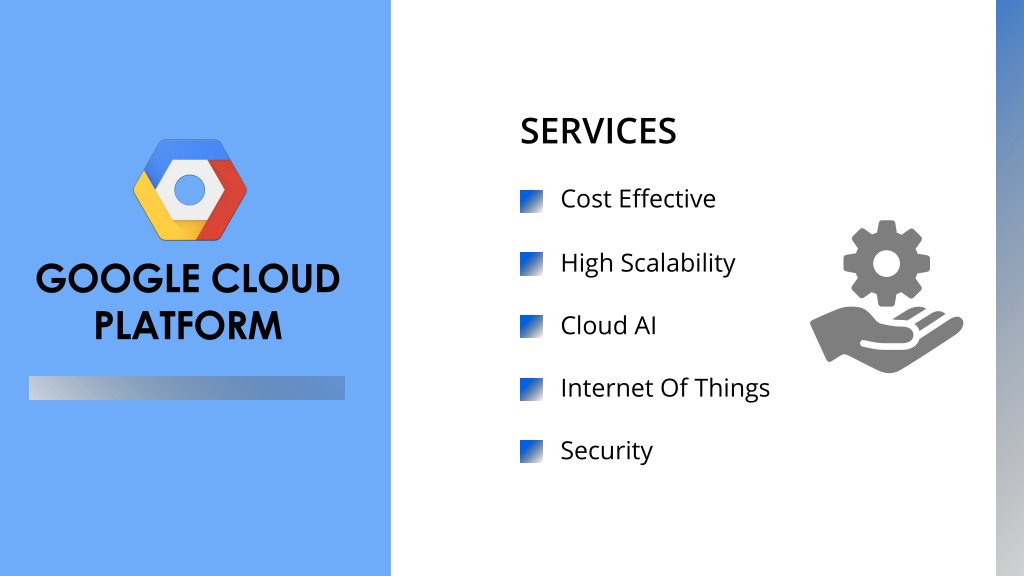 GOOGLE CLOUD PLATFORM

SERVICES

Cost Effective

High Scalability

Cloud AI

Internet Of Things

Security